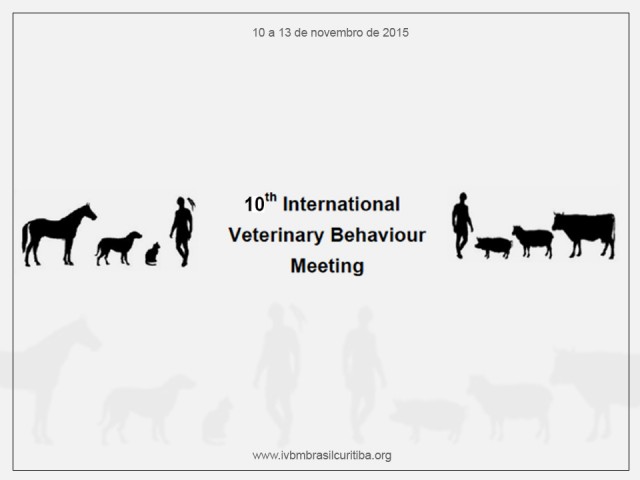 10 a 13 de novembro de 2015

10$^{th}$ International Veterinary Behaviour Meeting

www.ivbmbrasilcuritiba.org